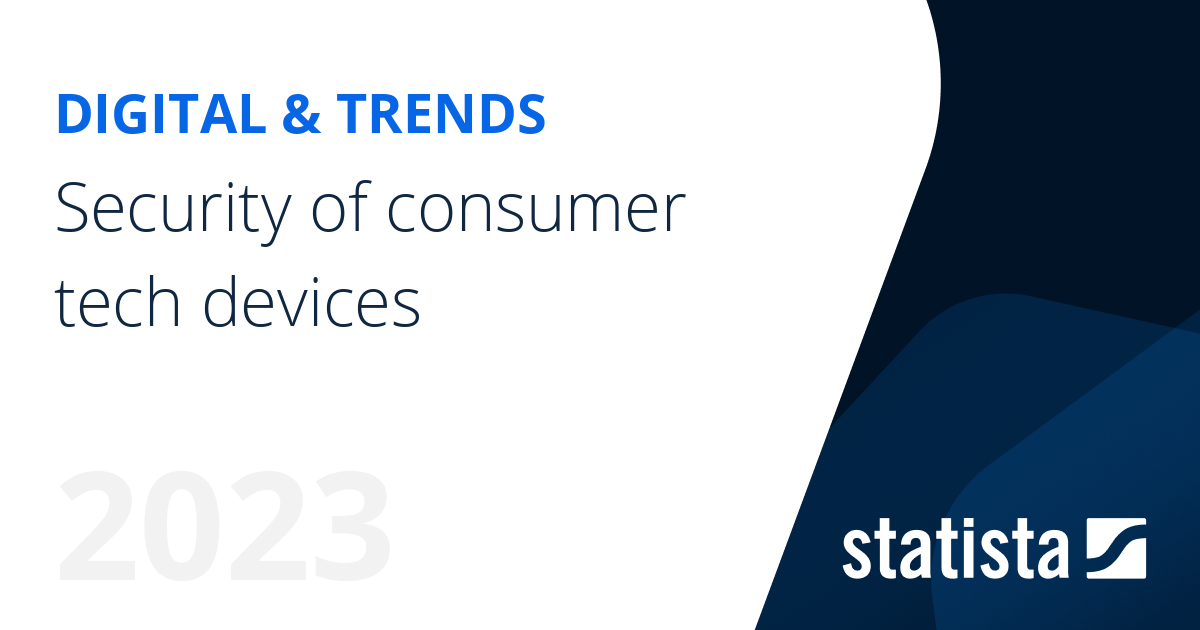 DIGITAL & TRENDS

Security of consumer tech devices

2023

statista